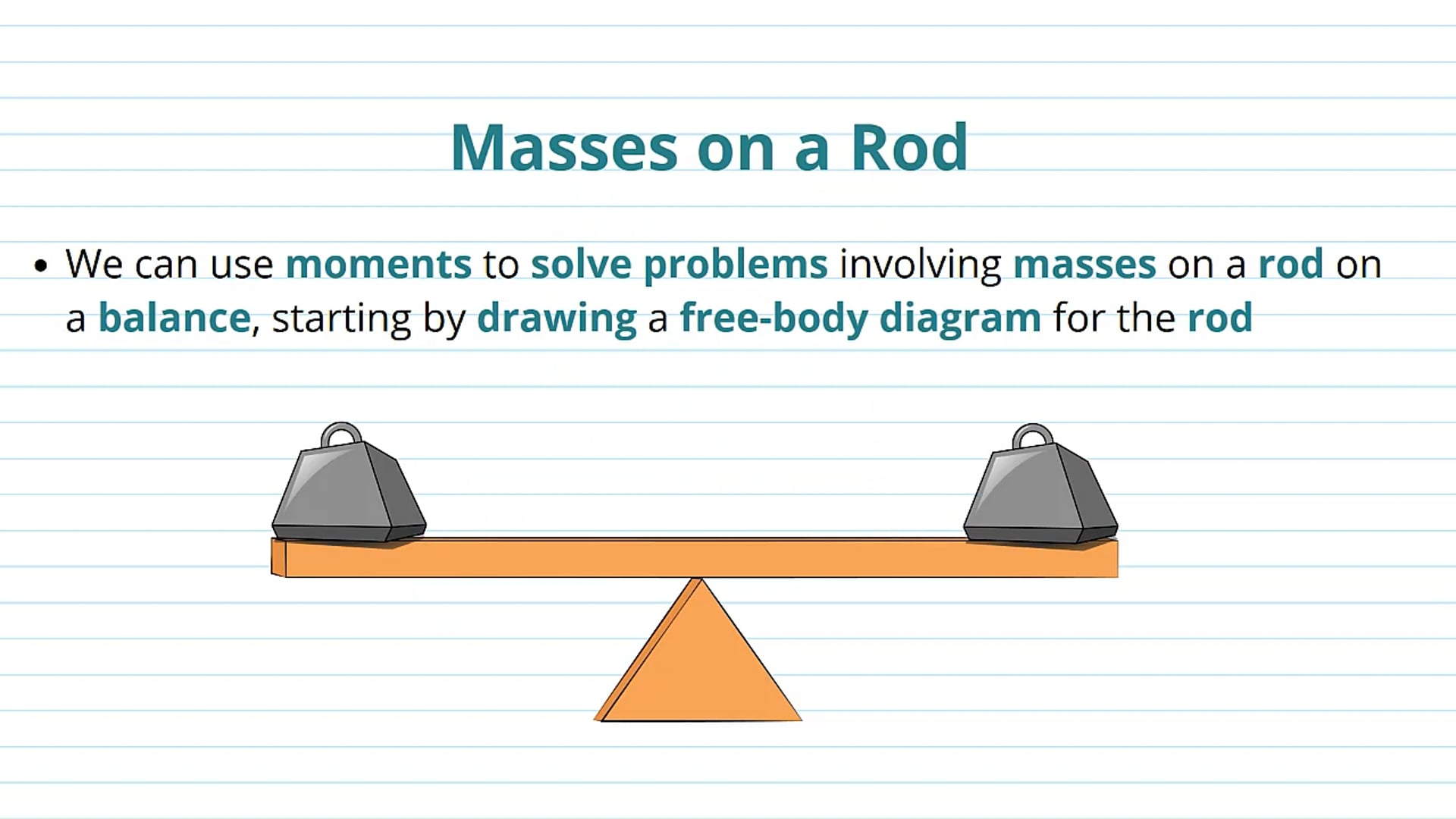 Masses on a Rod

• We can use moments to solve problems involving masses on a rod on a balance, starting by drawing a free-body diagram for the rod